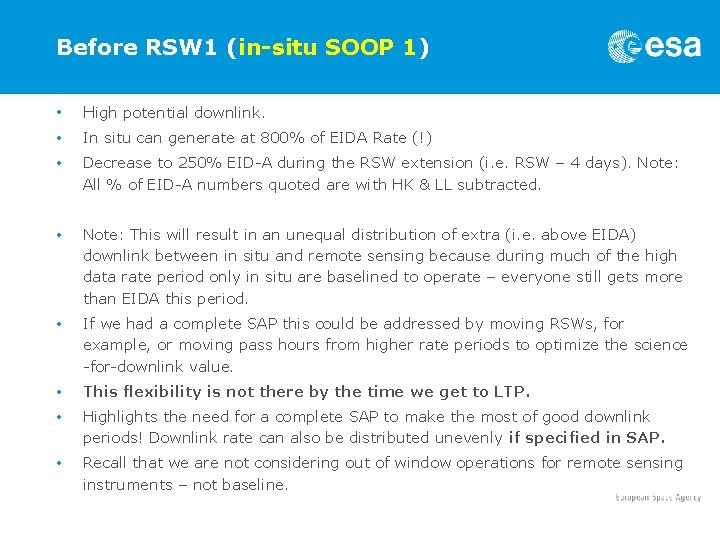 Before RSW1 (in-situ SOOP 1)

esa

• High potential downlink.

• In situ can generate at 800% of EIDA Rate (!)

• Decrease to 250% EID-A during the RSW extension (i.e. RSW – 4 days). Note: All % of EID-A numbers quoted are with HK & LL subtracted.

• Note: This will result in an unequal distribution of extra (i.e. above EIDA) downlink between in situ and remote sensing because during much of the high data rate period only in situ are baselined to operate – everyone still gets more than EIDA this period.

• If we had a complete SAP this could be addressed by moving RSWs, for example, or moving pass hours from higher rate periods to optimize the science -for-downlink value.

• This flexibility is not there by the time we get to LTP.

• Highlights the need for a complete SAP to make the most of good downlink periods! Downlink rate can also be distributed unevenly if specified in SAP.

• Recall that we are not considering out of window operations for remote sensing instruments – not baseline.

European Space Agency